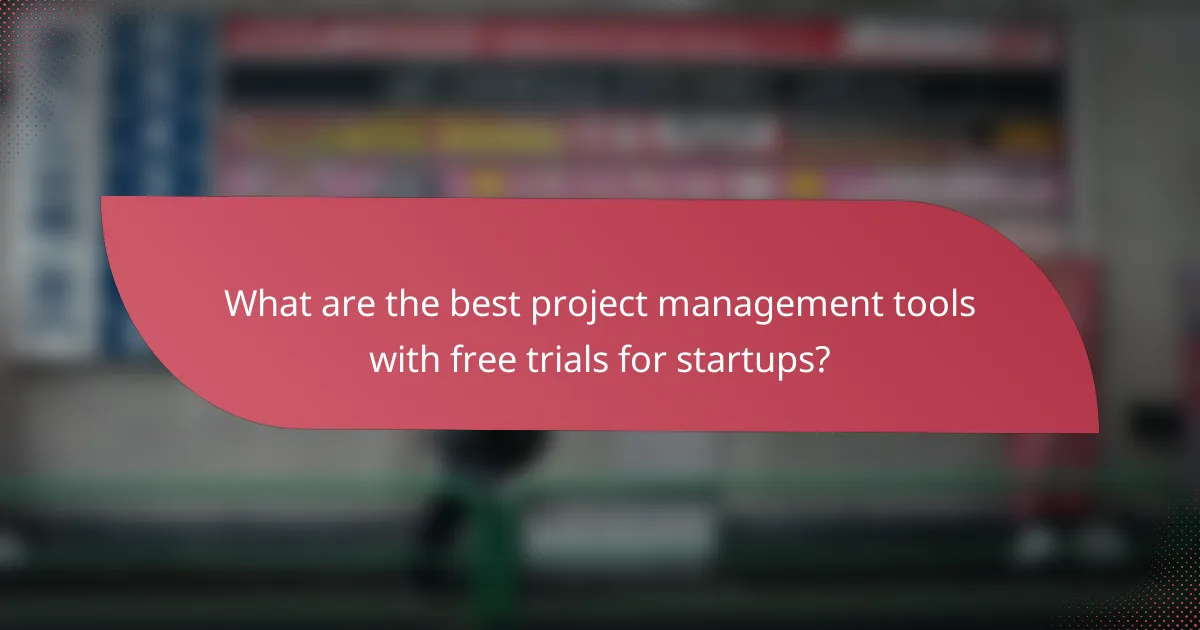 What are the best project management tools with free trials for startups?